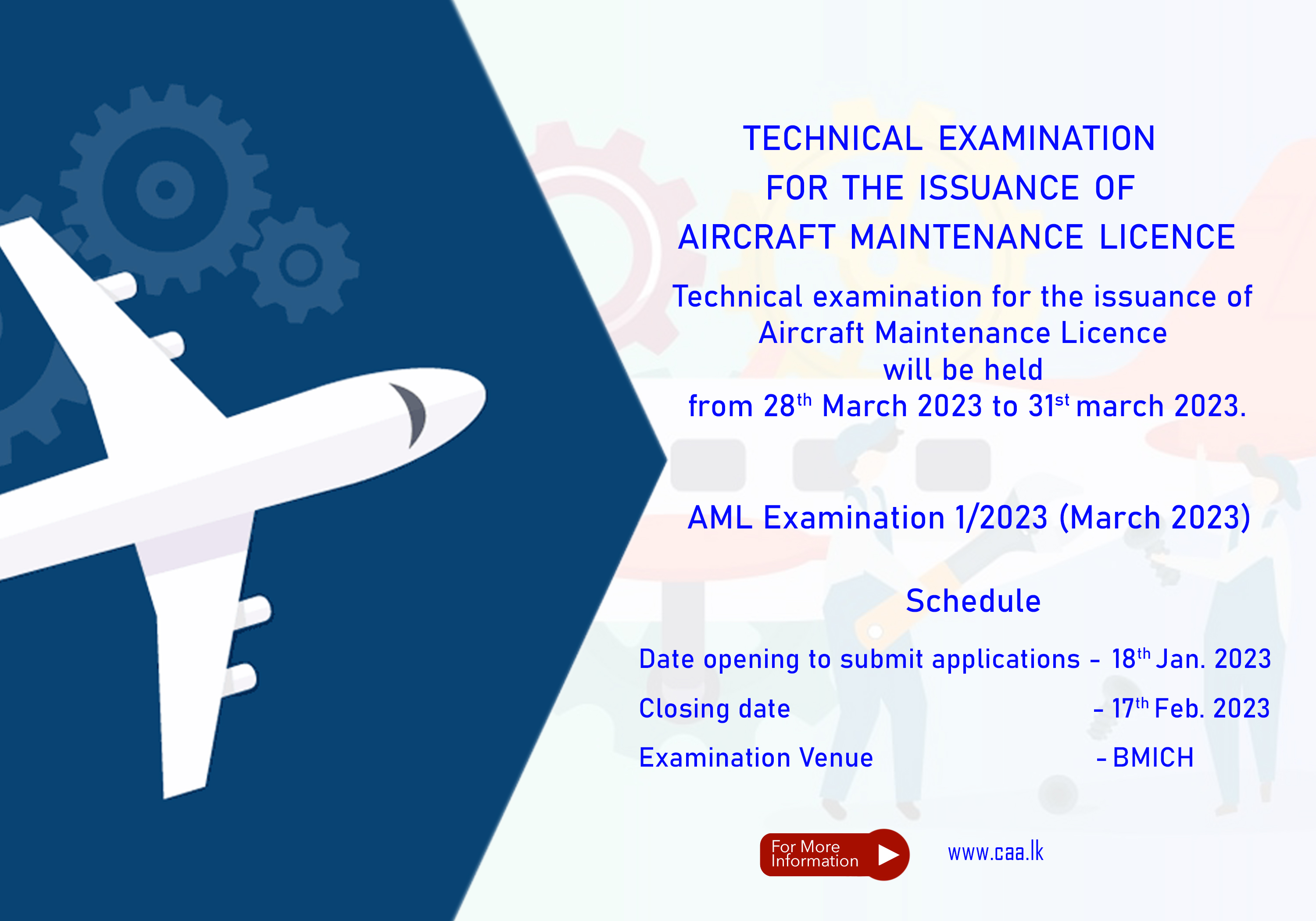 TECHNICAL EXAMINATION FOR THE ISSUANCE OF AIRCRAFT MAINTENANCE LICENCE

Technical examination for the issuance of Aircraft Maintenance Licence will be held from 28$^{th}$ March 2023 to 31$^{st}$ march 2023.

AML Examination 1/2023 (March 2023)

Schedule

Date opening to submit applications - 18$^{th}$ Jan. 2023

Closing date - 17$^{th}$ Feb. 2023

Examination Venue - BMICH

For More Information

www.caa.lk